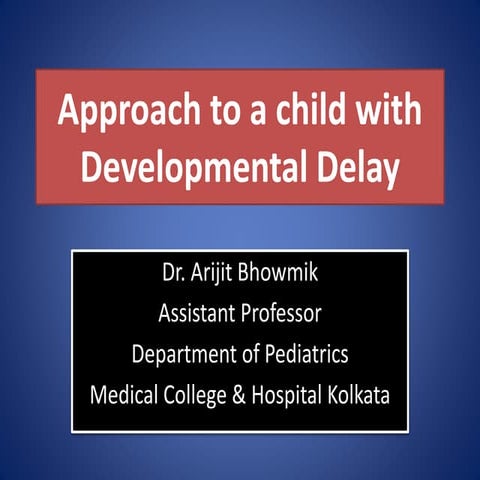 Approach to a child with Developmental Delay

Dr. Arijit Bhowmik
Assistant Professor
Department of Pediatrics
Medical College & Hospital Kolkata